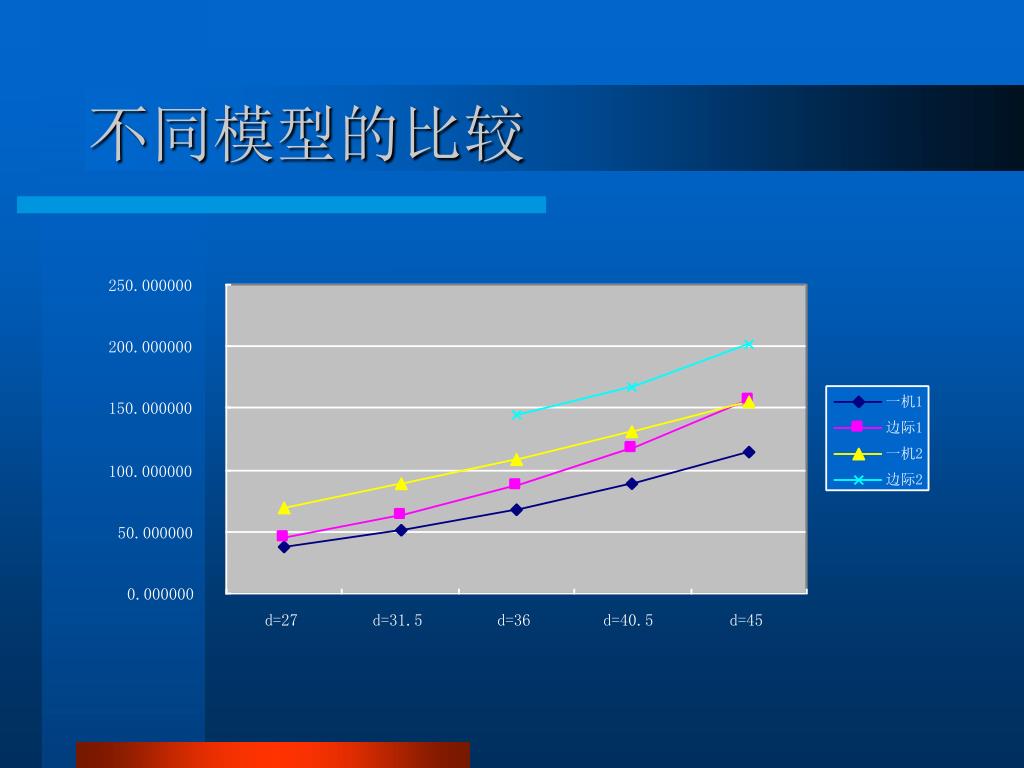 不同模型的比较

250.000000
200.000000
150.000000
100.000000
50.000000
0.000000

d=27 d=31.5 d=36 d=40.5 d=45

一机1
边际1
一机2
边际2